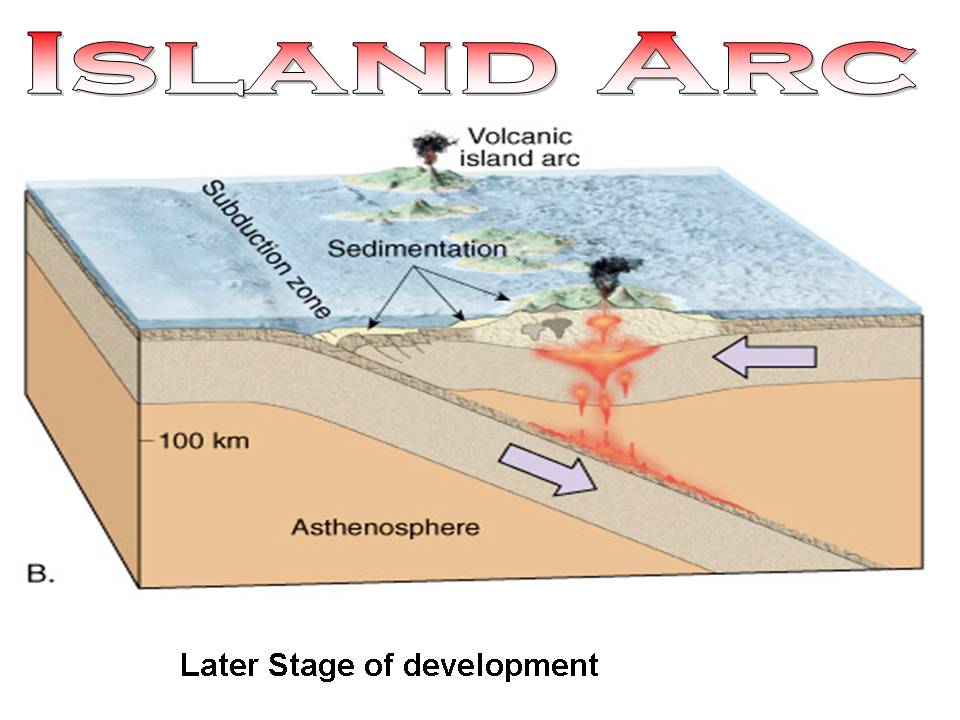 ISLAND ARC

Volcanic island arc

Subduction zone

Sedimentation

100 km

Asthenosphere

B.

Later Stage of development